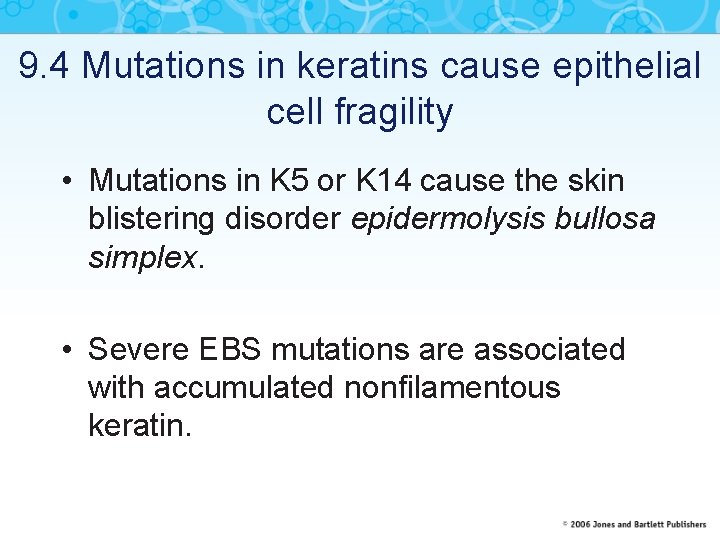 9.4 Mutations in keratins cause epithelial cell fragility

• Mutations in K5 or K14 cause the skin blistering disorder epidermolysis bullosa simplex.

• Severe EBS mutations are associated with accumulated nonfilamentous keratin.

© 2006 Jones and Bartlett Publishers